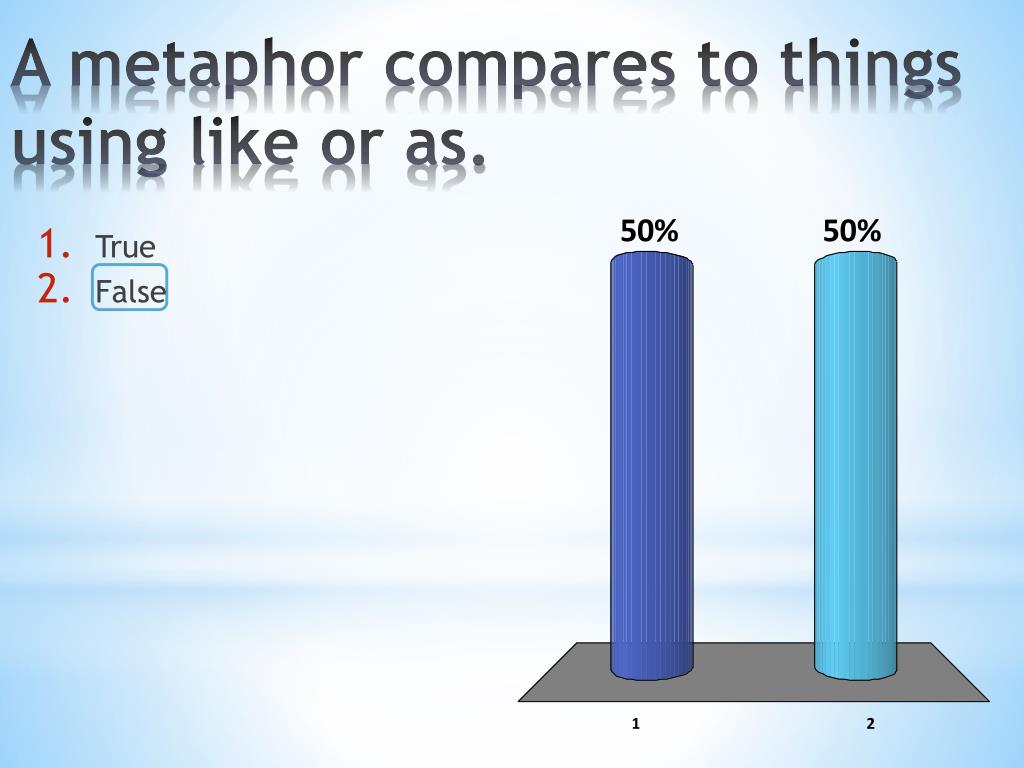 A metaphor compares to things using like or as.

1. True
2. False

50%
50%

1
2